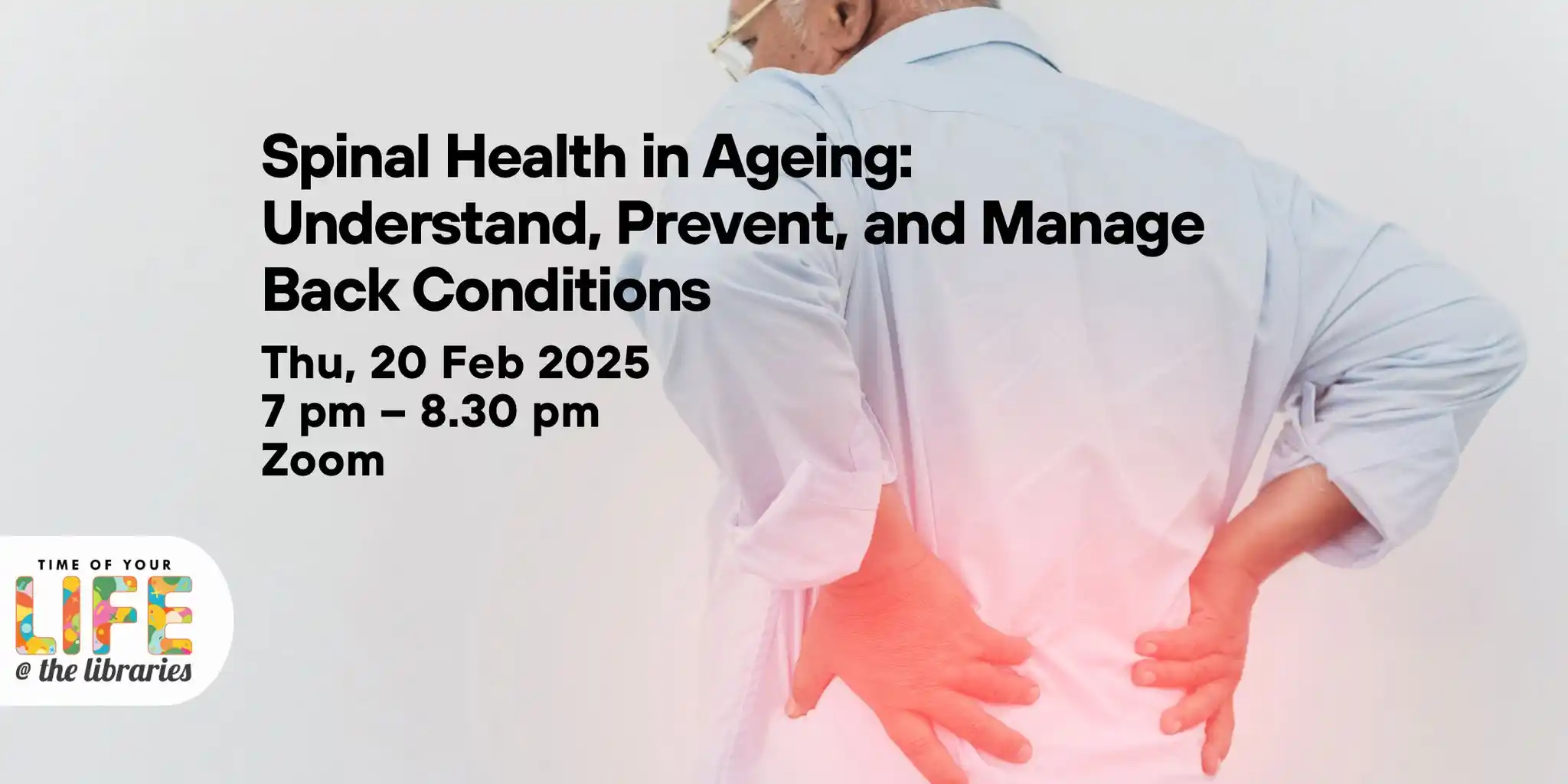 Spinal Health in Ageing: Understand, Prevent, and Manage Back Conditions

Thu, 20 Feb 2025
7 pm – 8.30 pm
Zoom

TIME OF YOUR
LIFE
@ the libraries